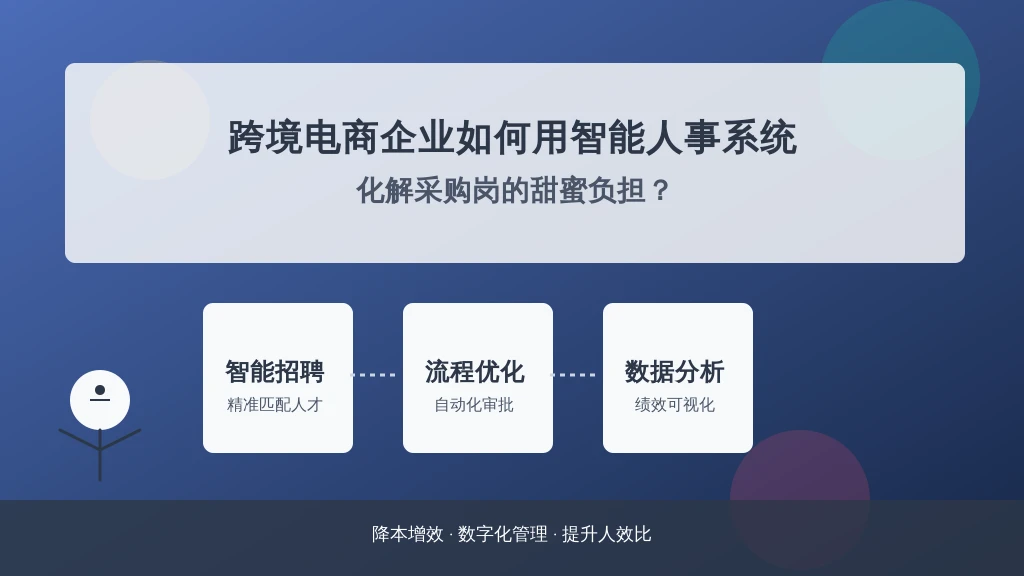 跨境电商企业如何用智能人事系统
化解采购岗的甜蜜负担？

智能招聘
精准匹配人才

流程优化
自动化审批

数据分析
绩效可视化

降本增效 · 数字化管理 · 提升人效比